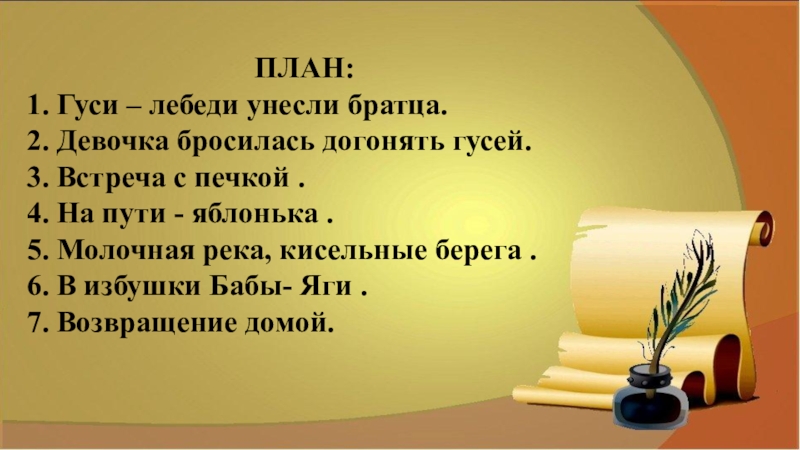 ПЛАН:
1. Гуси – лебеди унесли братца.
2. Девочка бросилась догонять гусей.
3. Встреча с печкой .
4. На пути - яблонька .
5. Молочная река, кисельные берега .
6. В избушки Бабы- Яги .
7. Возвращение домой.